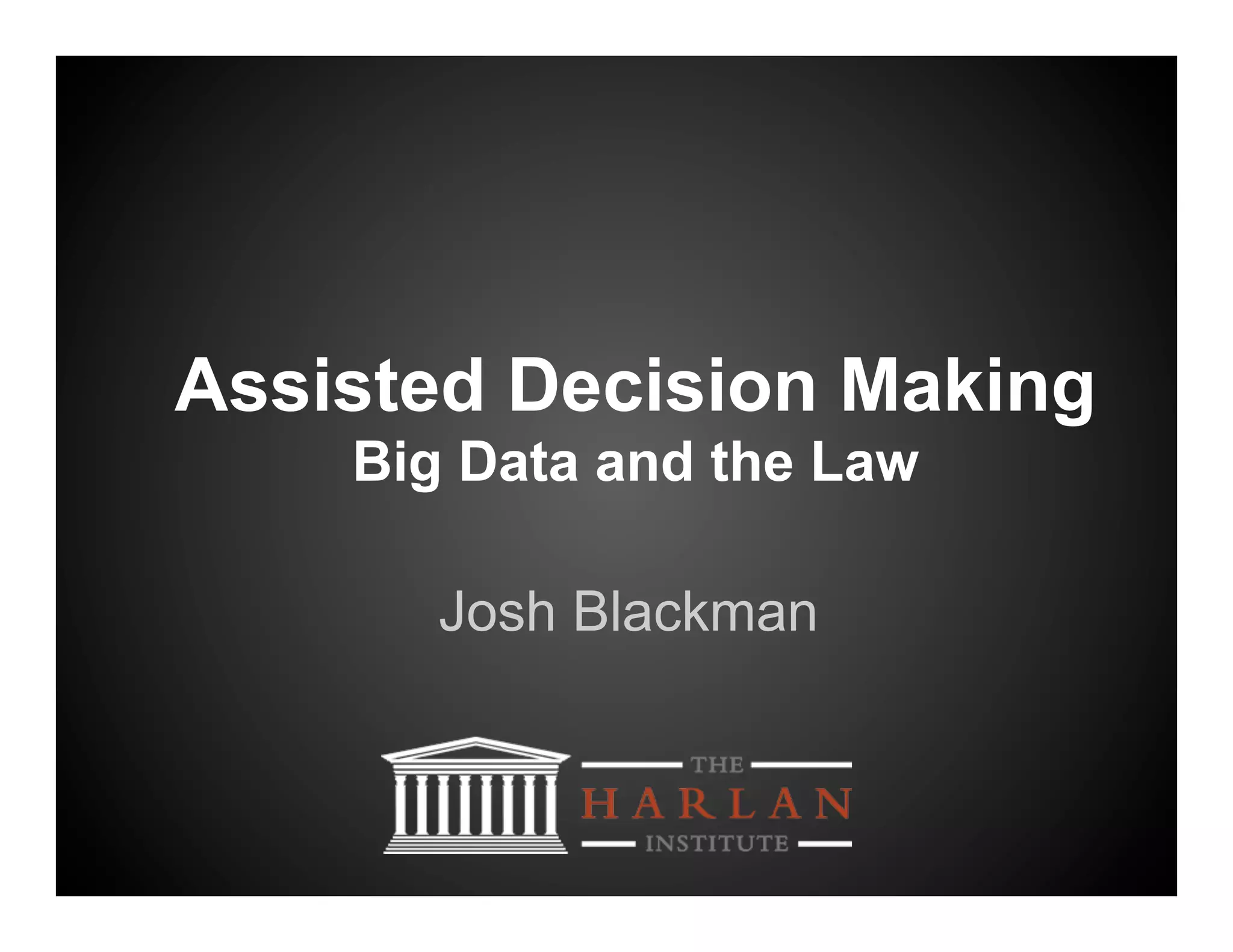 Assisted Decision Making
Big Data and the Law

Josh Blackman

THE
HARLAN
INSTITUTE